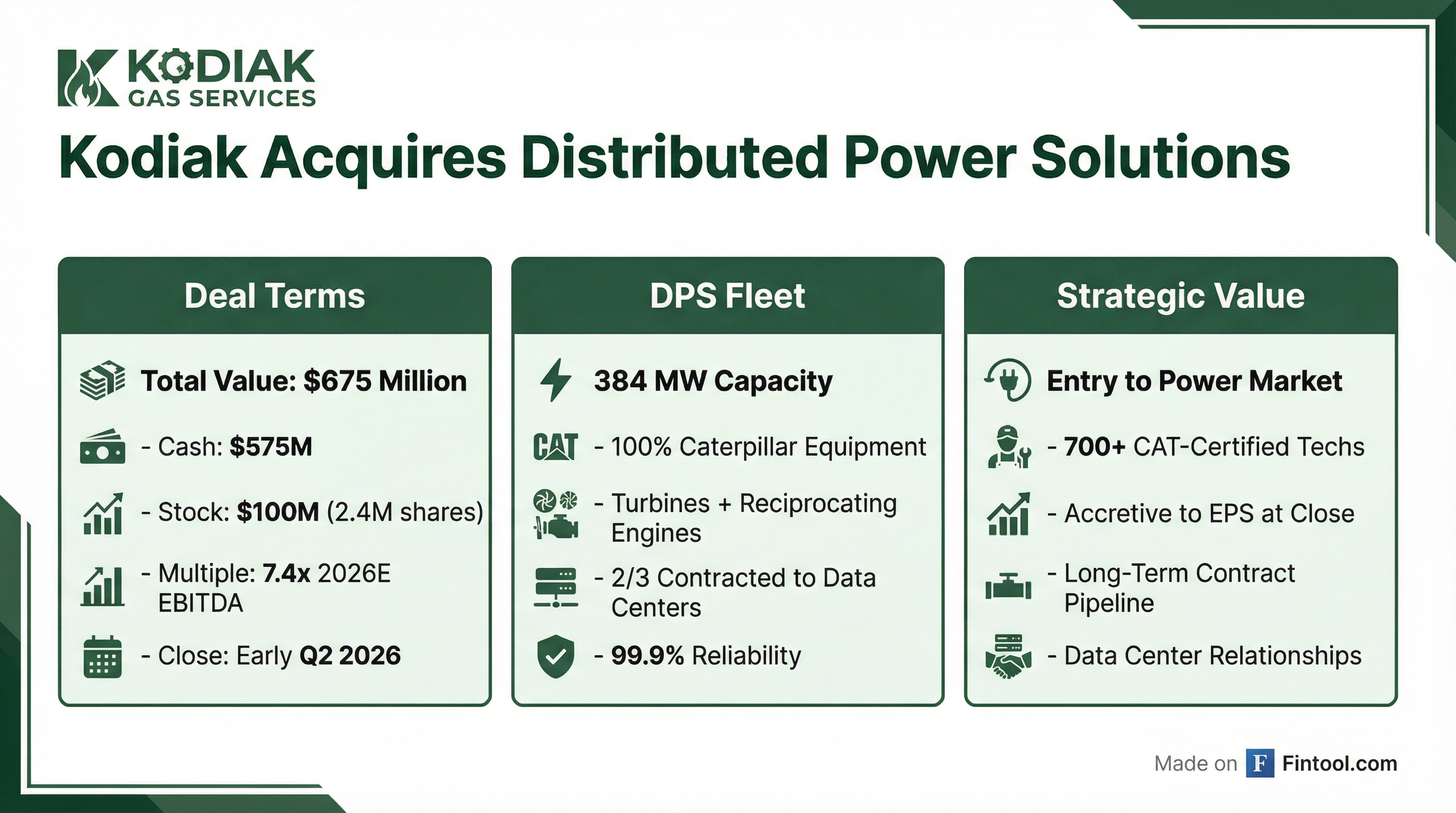 KODIAK
GAS SERVICES

Kodiak Acquires Distributed Power Solutions

Deal Terms

Total Value: $675 Million

- Cash: $575M

- Stock: $100M (2.4M shares)

- Multiple: 7.4x 2026E EBITDA

- Close: Early Q2 2026

DPS Fleet

384 MW Capacity

CAT - 100% Caterpillar Equipment

- Turbines + Reciprocating Engines

- 2/3 Contracted to Data Centers

- 99.9% Reliability

Strategic Value

Entry to Power Market

- 700+ CAT-Certified Techs

- Accretive to EPS at Close

- Long-Term Contract Pipeline

- Data Center Relationships

Made on F Fintool.com